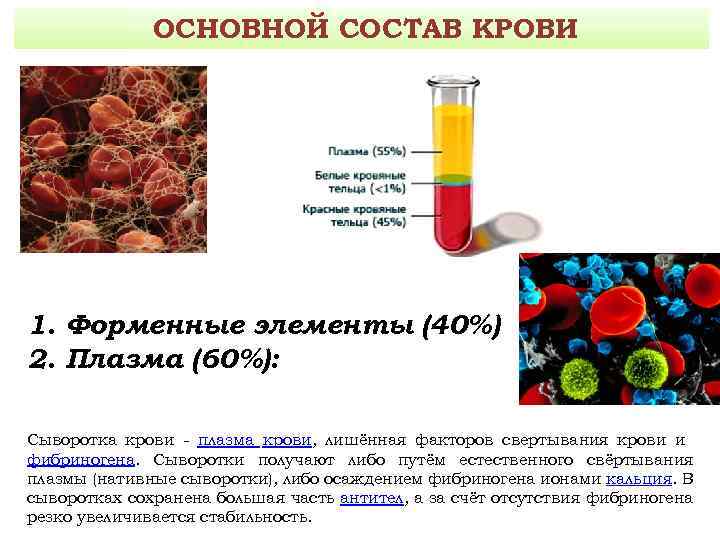 ОСНОВНОЙ СОСТАВ КРОВИ

Плазма (55%)

Белые кровяные тельца (<1%)

Красные кровяные тельца (45%)

1. Форменные элементы (40%)
2. Плазма (60%):

Сыворотка крови - плазма крови, лишённая факторов свертывания крови и фибриногена. Сыворотки получают либо путём естественного свёртывания плазмы (нативные сыворотки), либо осаждением фибриногена ионами кальция. В сыворотках сохранена большая часть антител, а за счёт отсутствия фибриногена резко увеличивается стабильность.